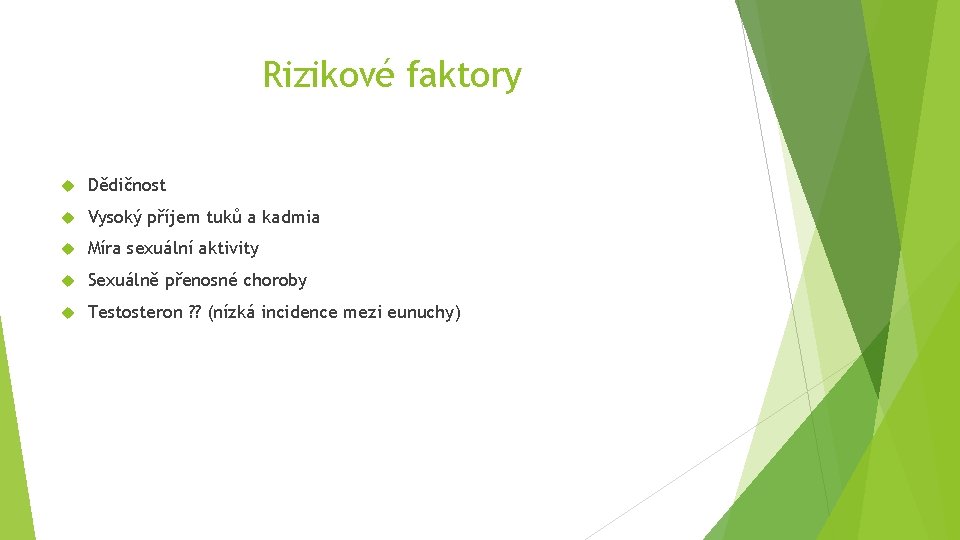 Rizikové faktory

Dědičnost

Vysoký příjem tuků a kadmia

Míra sexuální aktivity

Sexuálně přenosné choroby

Testosteron ?? (nízká incidence mezi eunuchy)